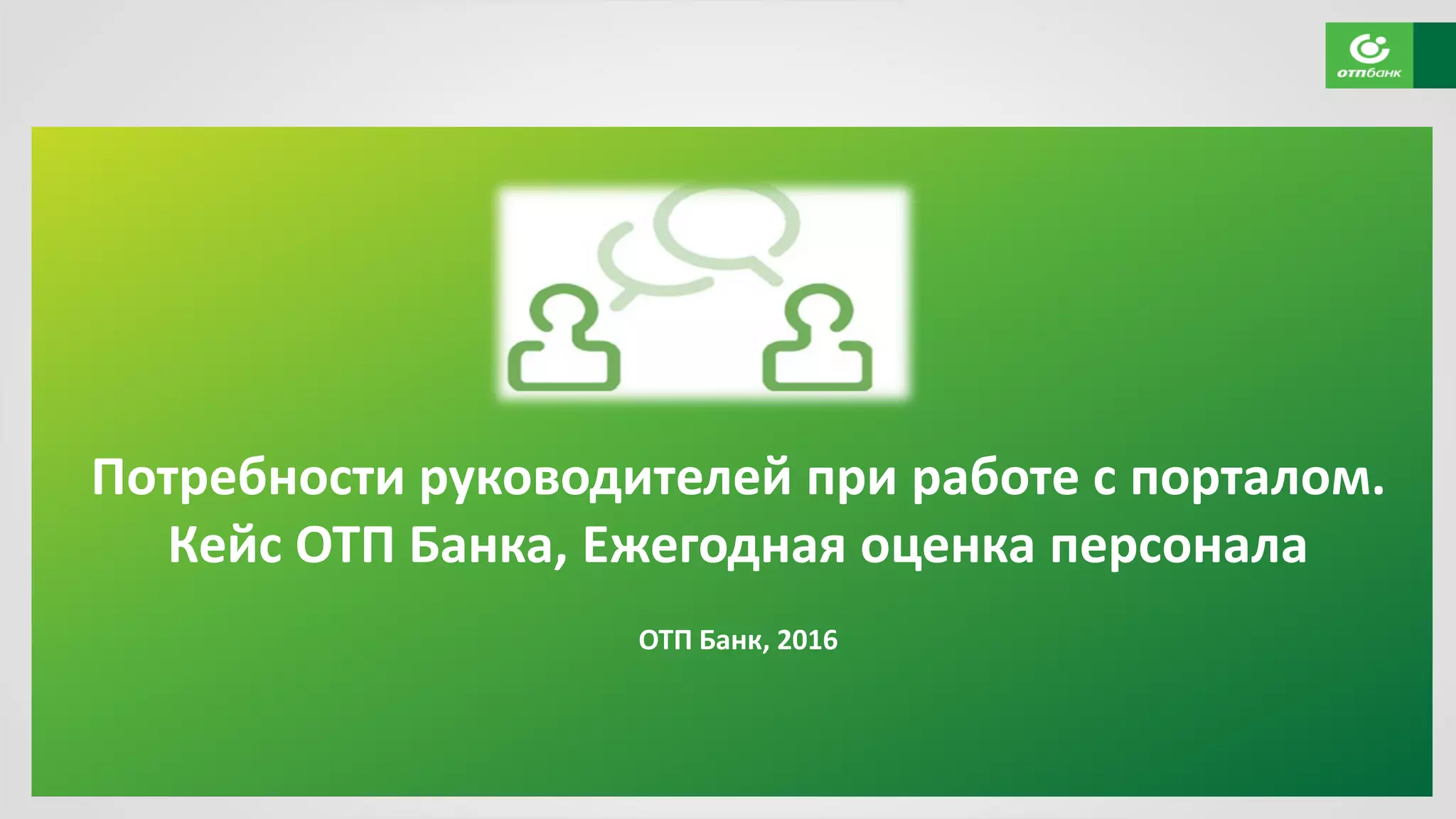 отпбанк

Потребности руководителей при работе с порталом. Кейс ОТП Банка, Ежегодная оценка персонала

ОТП Банк, 2016